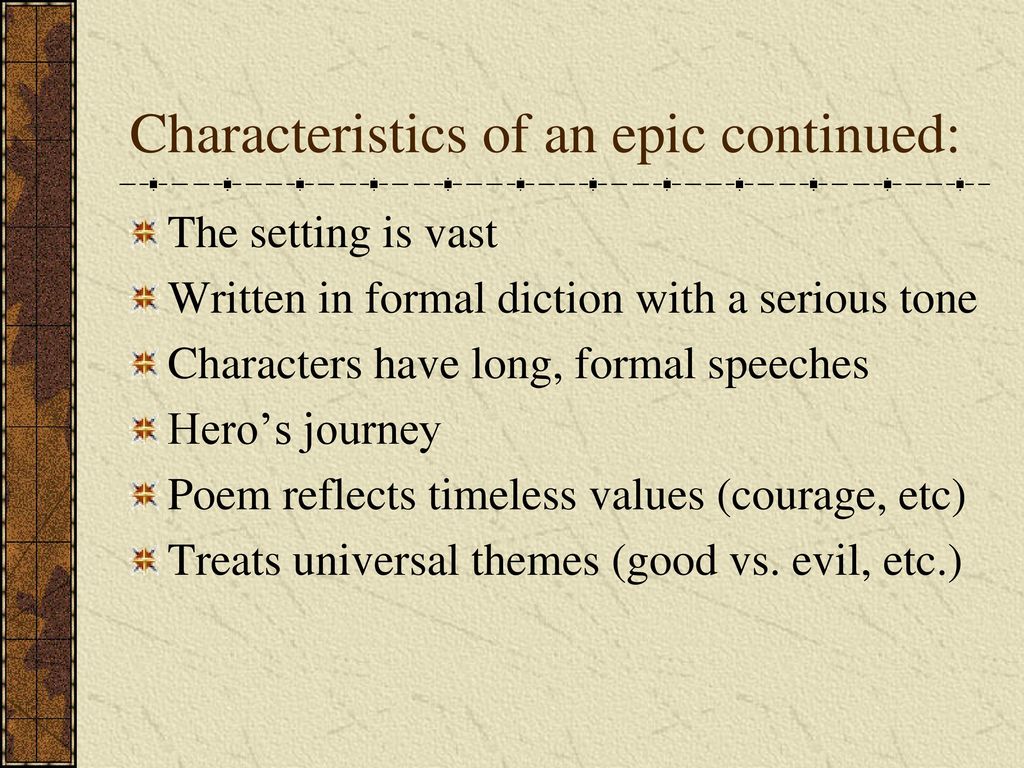 Characteristics of an epic continued:

The setting is vast

Written in formal diction with a serious tone

Characters have long, formal speeches

Hero’s journey

Poem reflects timeless values (courage, etc)

Treats universal themes (good vs. evil, etc.)